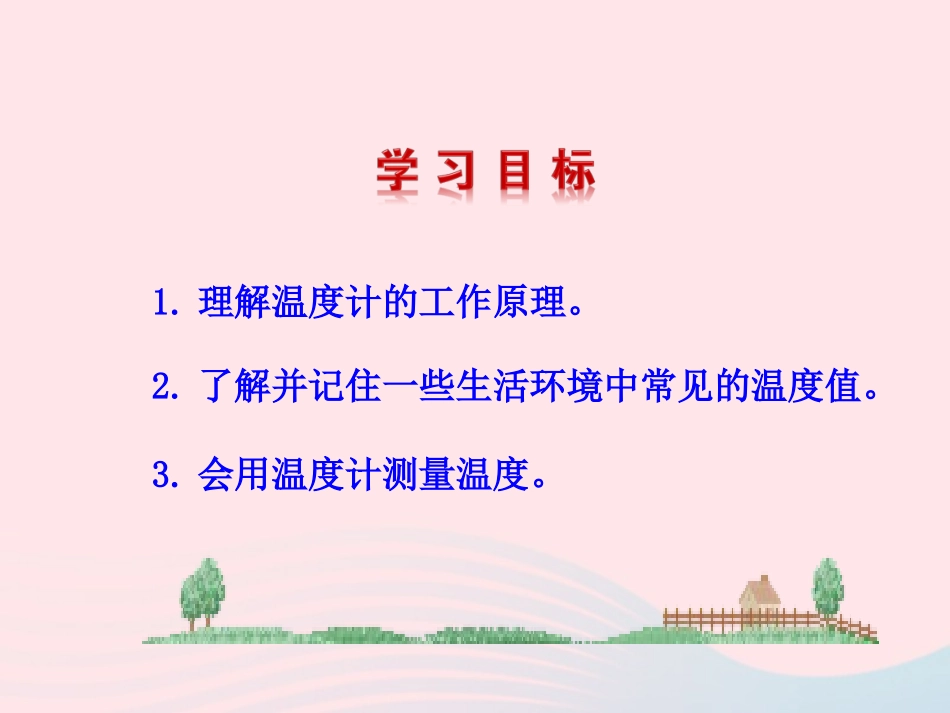 学习目标

1. 理解温度计的工作原理。

2. 了解并记住一些生活环境中常见的温度值。

3. 会用温度计测量温度。